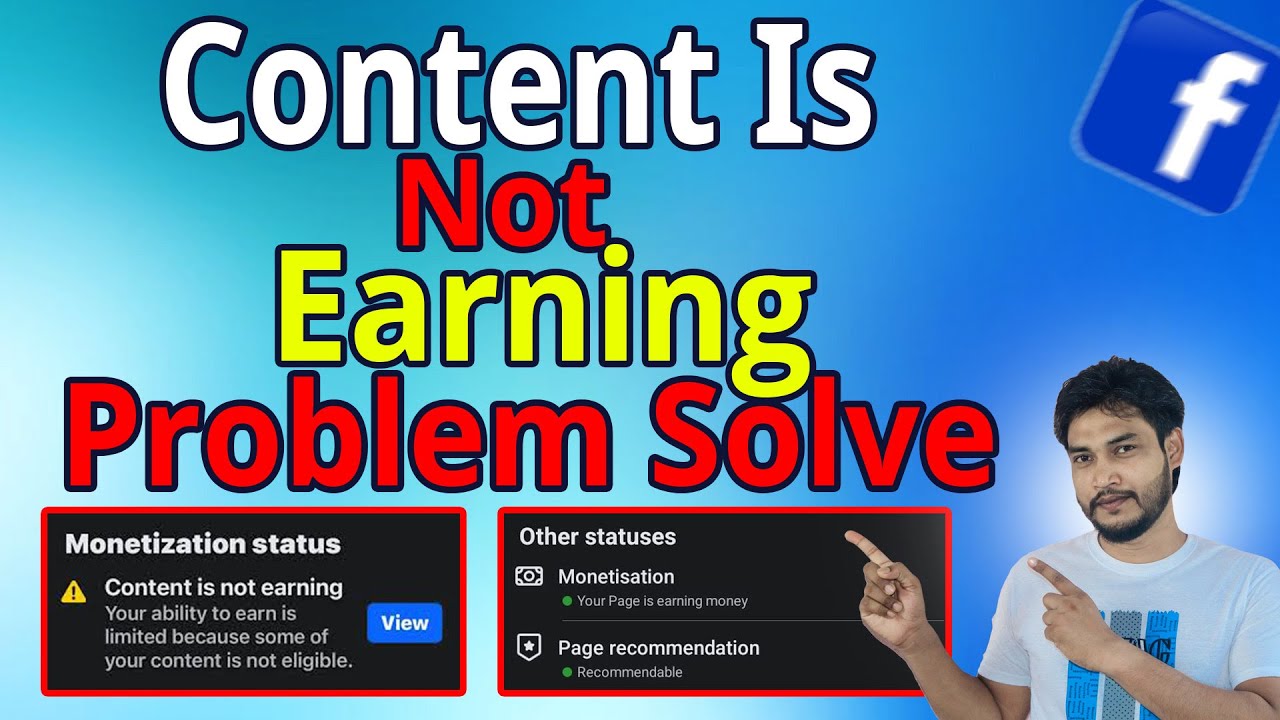 Content Is
Not
Earning
Problem Solve

f

Monetization status

Content is not earning
Your ability to earn is limited because some of your content is not eligible.

View

Other statuses

Monetisation
Your Page is earning money

Page recommendation
Recommendable